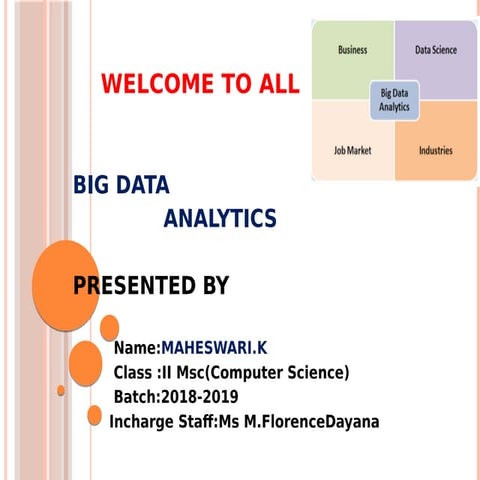 WELCOME TO ALL

Business
Data Science
Big Data Analytics
Job Market
Industries

BIG DATA
ANALYTICS

PRESENTED BY

Name:MAHESWARI.K
Class :II Msc(Computer Science)
Batch:2018-2019
Incharge Staff:Ms M.FlorenceDayana